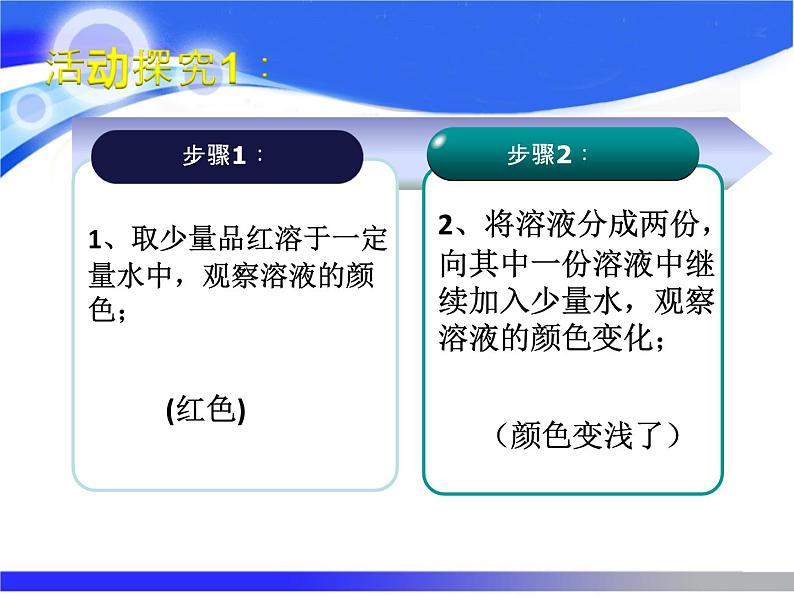 活动探究1：

步骤1：

1、取少量品红溶于一定量水中，观察溶液的颜色；

(红色)

步骤2：

2、将溶液分成两份，向其中一份溶液中继续加入少量水，观察溶液的颜色变化；

（颜色变浅了）